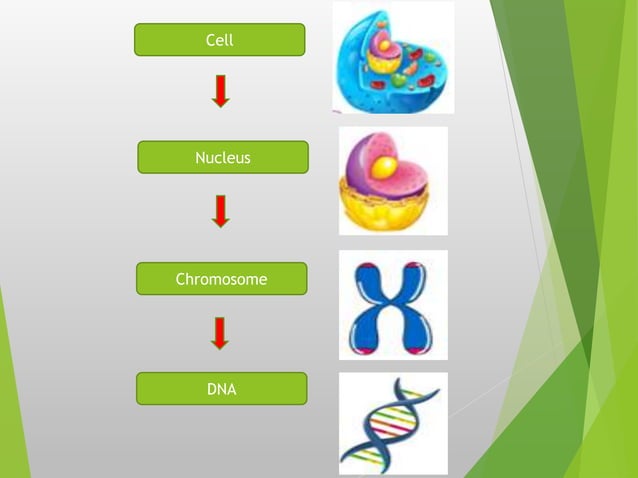 Cell

Nucleus

Chromosome

DNA